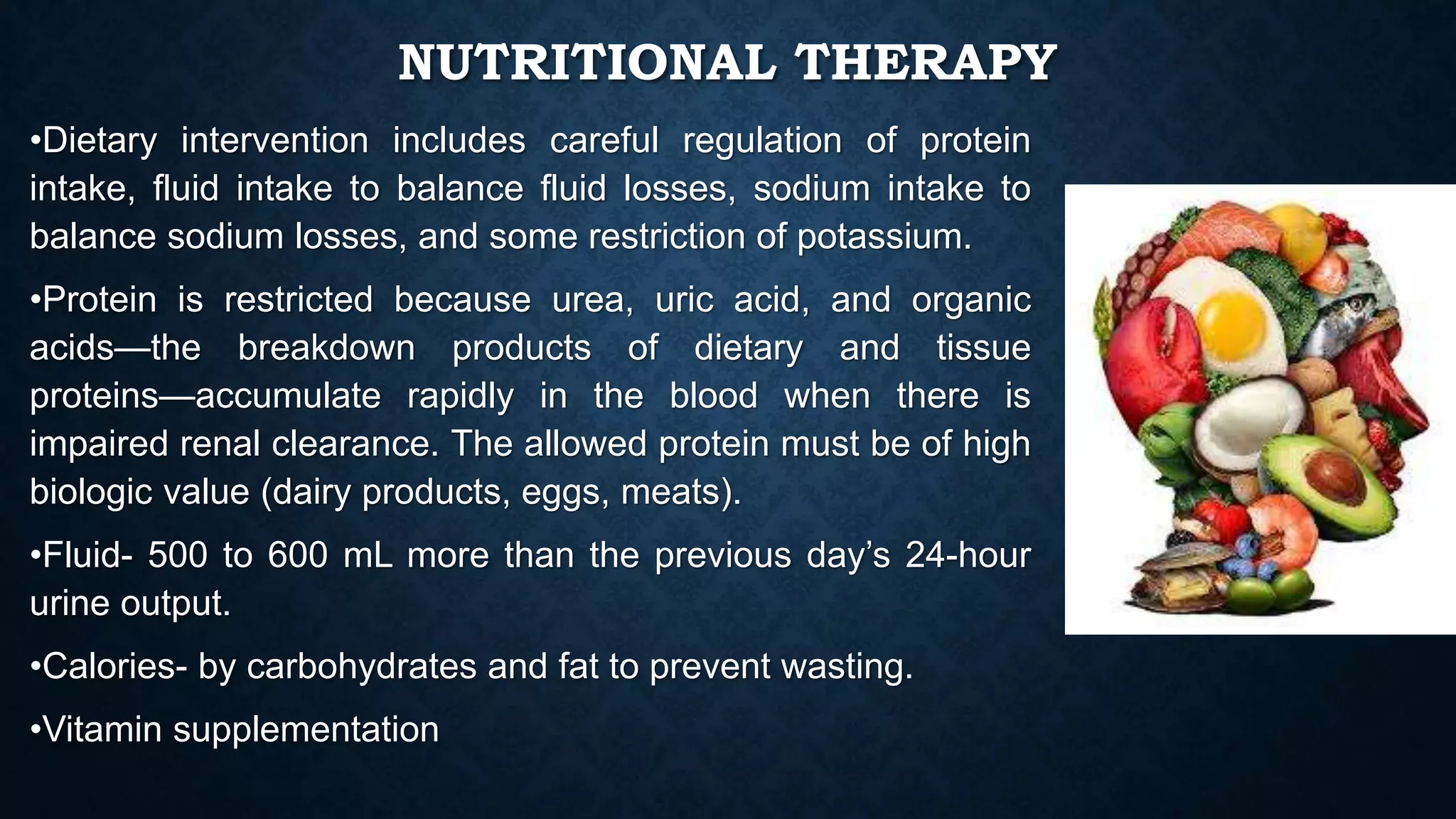 NUTRITIONAL THERAPY

•Dietary intervention includes careful regulation of protein intake, fluid intake to balance fluid losses, sodium intake to balance sodium losses, and some restriction of potassium.

•Protein is restricted because urea, uric acid, and organic acids—the breakdown products of dietary and tissue proteins—accumulate rapidly in the blood when there is impaired renal clearance. The allowed protein must be of high biologic value (dairy products, eggs, meats).

•Fluid- 500 to 600 mL more than the previous day's 24-hour urine output.

•Calories- by carbohydrates and fat to prevent wasting.

•Vitamin supplementation